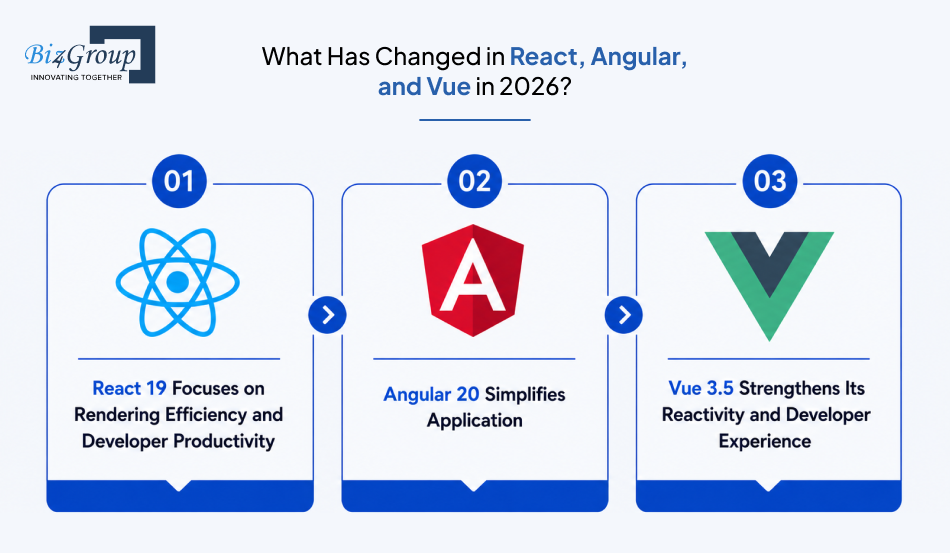 Biz4Group
INNOVATING TOGETHER

What Has Changed in React, Angular, and Vue in 2026?

01

React 19 Focuses on Rendering Efficiency and Developer Productivity

02

A

Angular 20 Simplifies Application

03

Vue 3.5 Strengthens Its Reactivity and Developer Experience